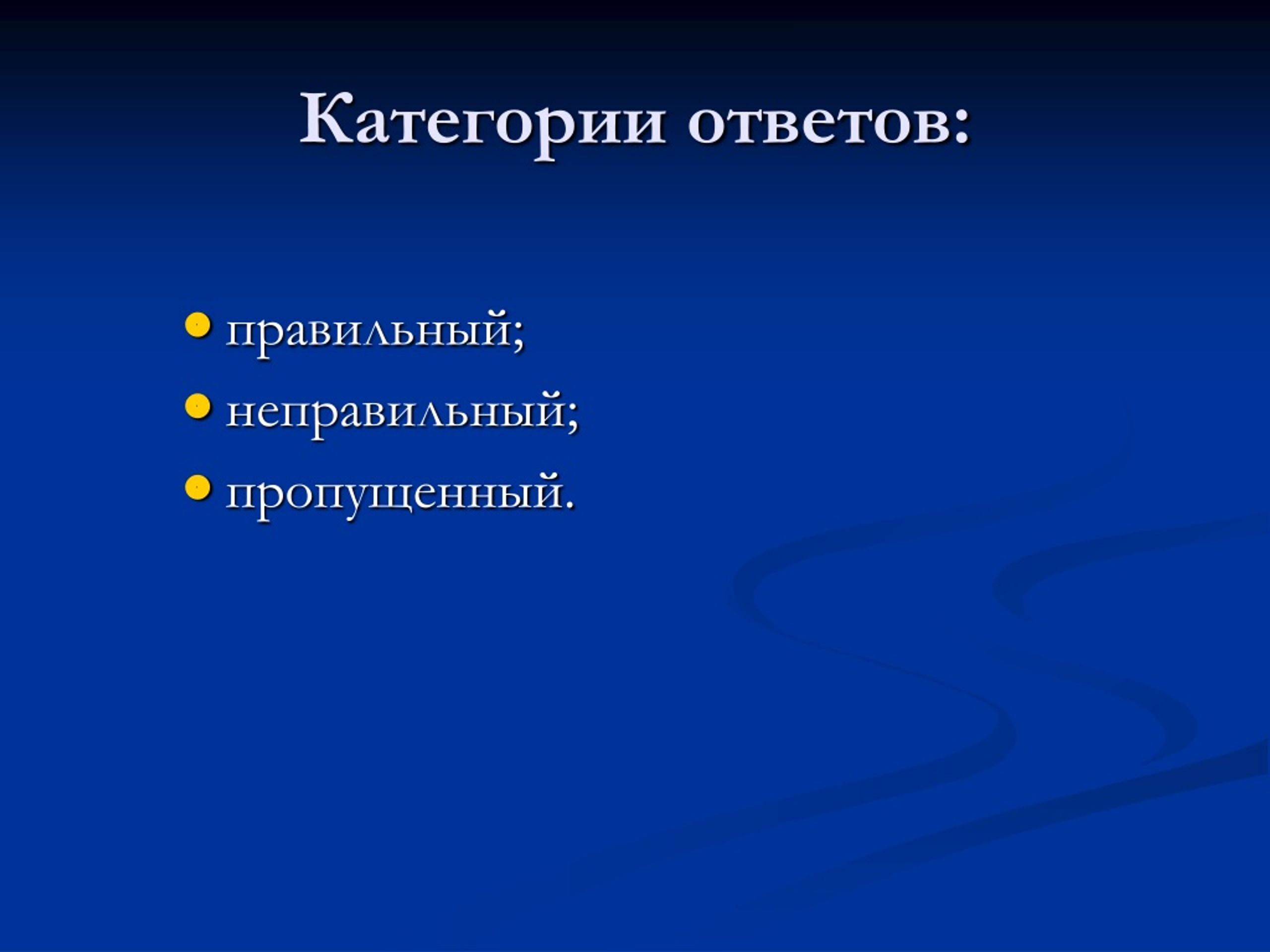 Категории ответов:

- правильный;
- неправильный;
- пропущенный.